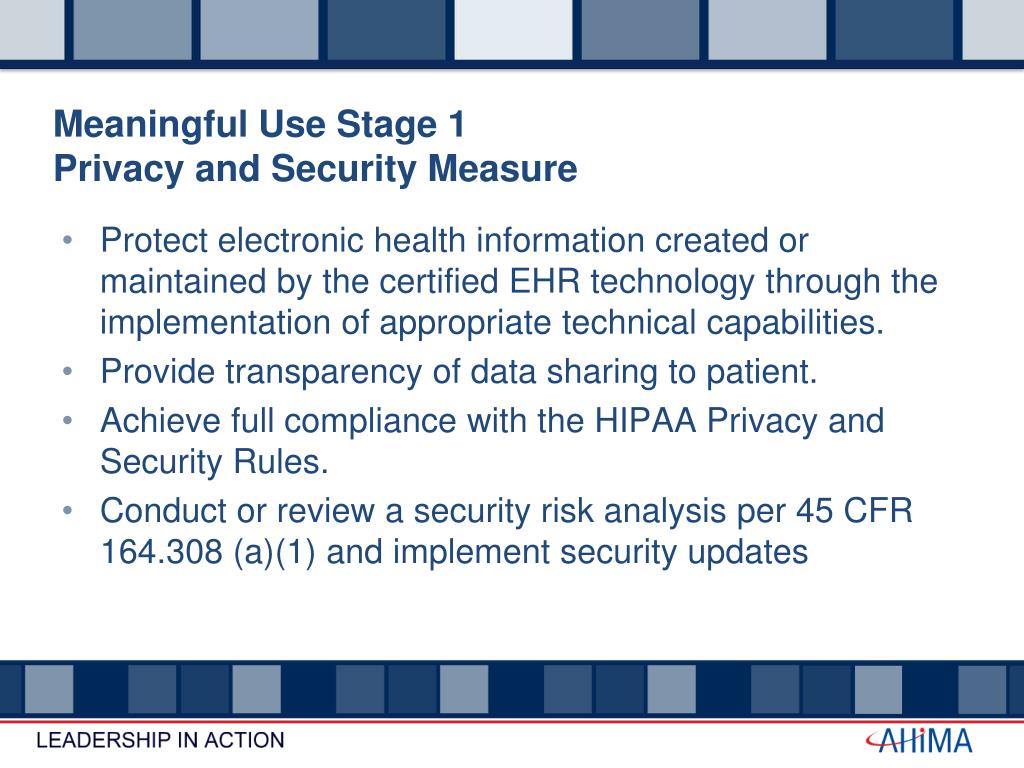 Meaningful Use Stage 1
Privacy and Security Measure

• Protect electronic health information created or maintained by the certified EHR technology through the implementation of appropriate technical capabilities.
• Provide transparency of data sharing to patient.
• Achieve full compliance with the HIPAA Privacy and Security Rules.
• Conduct or review a security risk analysis per 45 CFR 164.308 (a)(1) and implement security updates

LEADERSHIP IN ACTION

AHIMA